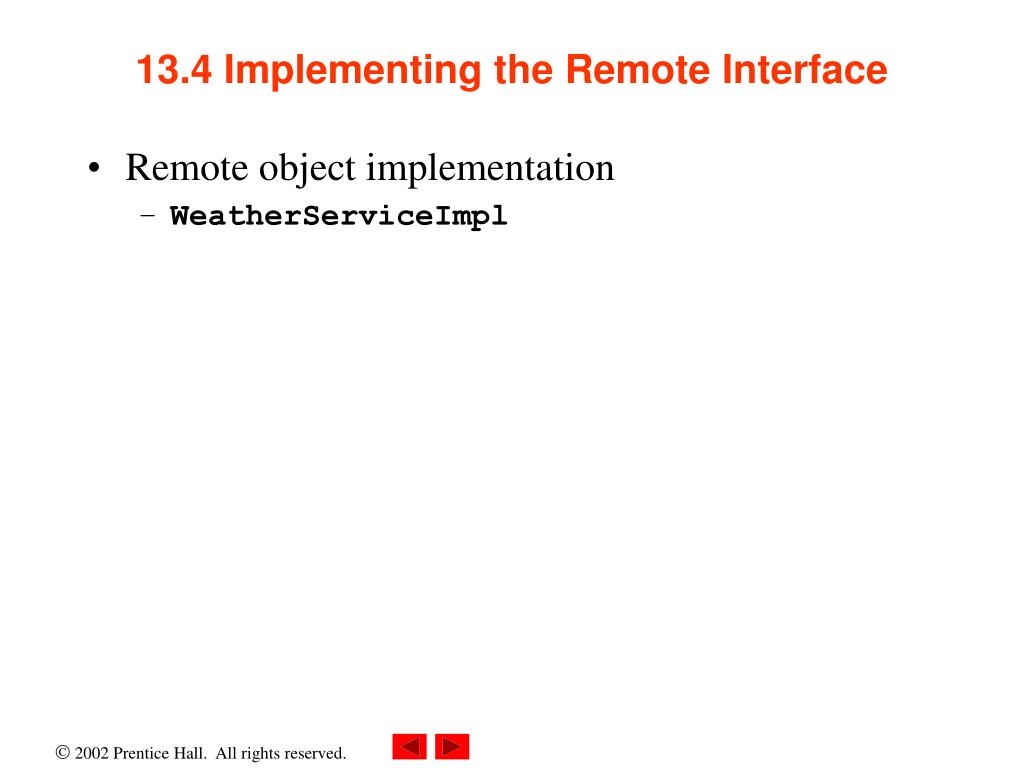 13.4 Implementing the Remote Interface

• Remote object implementation
– WeatherServiceImpl

© 2002 Prentice Hall. All rights reserved.